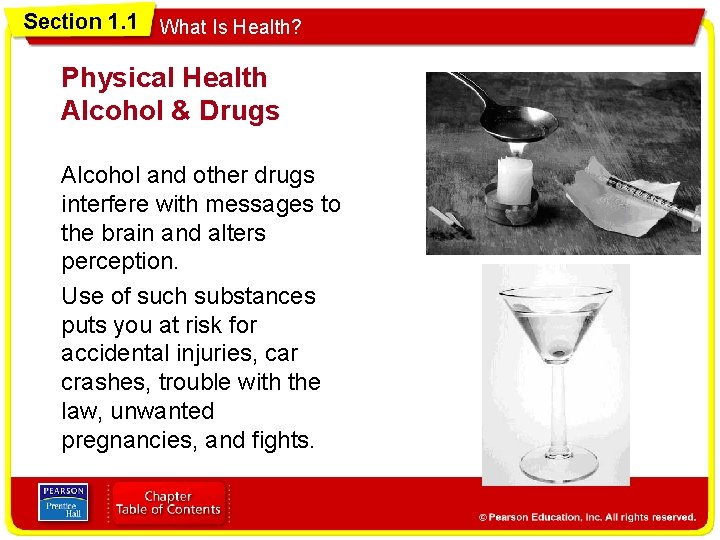 Section 1.1 What Is Health?

Physical Health
Alcohol & Drugs

Alcohol and other drugs interfere with messages to the brain and alters perception.

Use of such substances puts you at risk for accidental injuries, car crashes, trouble with the law, unwanted pregnancies, and fights.

PEARSON
Prentice Hall

Chapter
Table of Contents

© Pearson Education, Inc. All rights reserved.